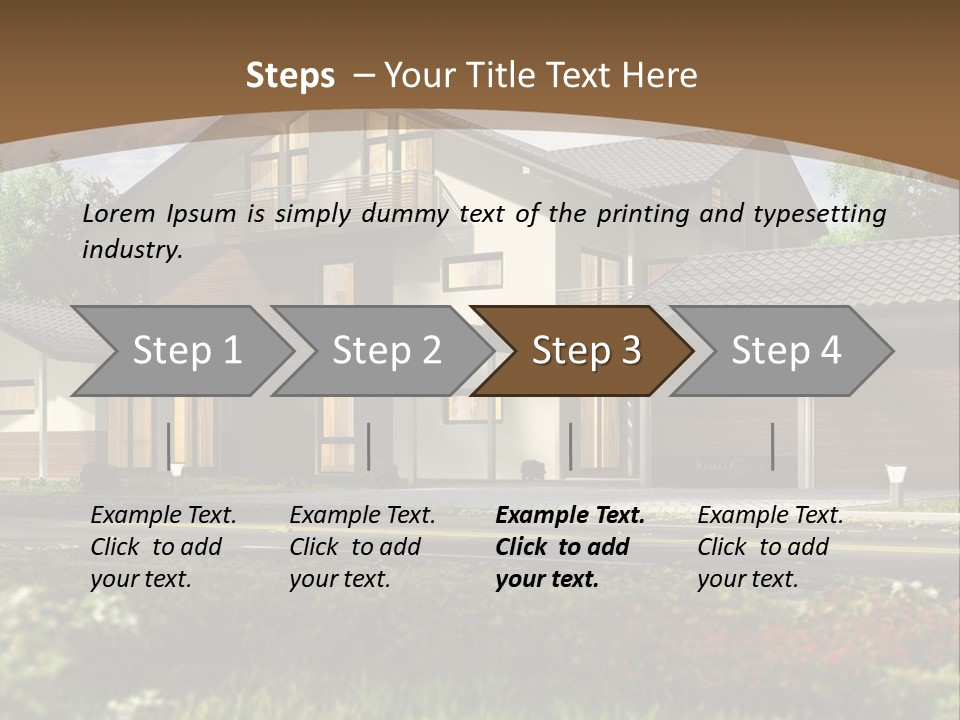 Steps – Your Title Text Here

Lorem Ipsum is simply dummy text of the printing and typesetting industry.

Step 1

Step 2

Step 3

Step 4

Example Text. Click to add your text.

Example Text. Click to add your text.

Example Text. Click to add your text.

Example Text. Click to add your text.